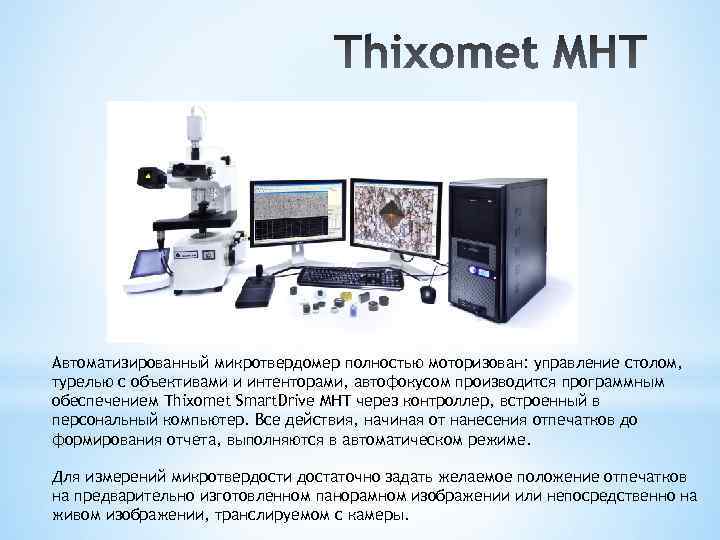 Thixomet MHT

Автоматизированный микротвердомер полностью моторизован: управление столом, турелью с объективами и интенторами, автофокусом производится программным обеспечением Thixomet SmartDrive MHT через контроллер, встроенный в персональный компьютер. Все действия, начиная от нанесения отпечатков до формирования отчета, выполняются в автоматическом режиме.

Для измерений микротвердости достаточно задать желаемое положение отпечатков на предварительно изготовленном панорамном изображении или непосредственно на живом изображении, транслируемом с камеры.